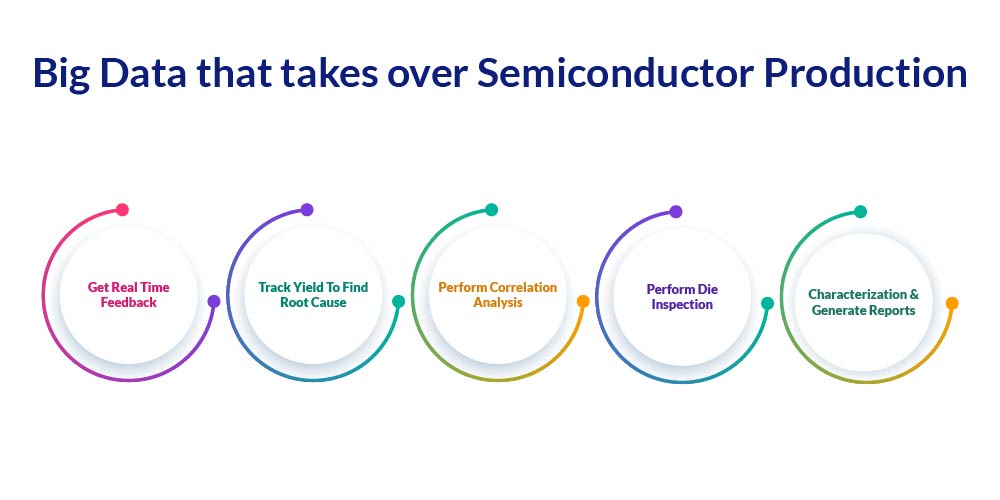 Big Data that takes over Semiconductor Production

Get Real Time Feedback

Track Yield To Find Root Cause

Perform Correlation Analysis

Perform Die Inspection

Characterization & Generate Reports